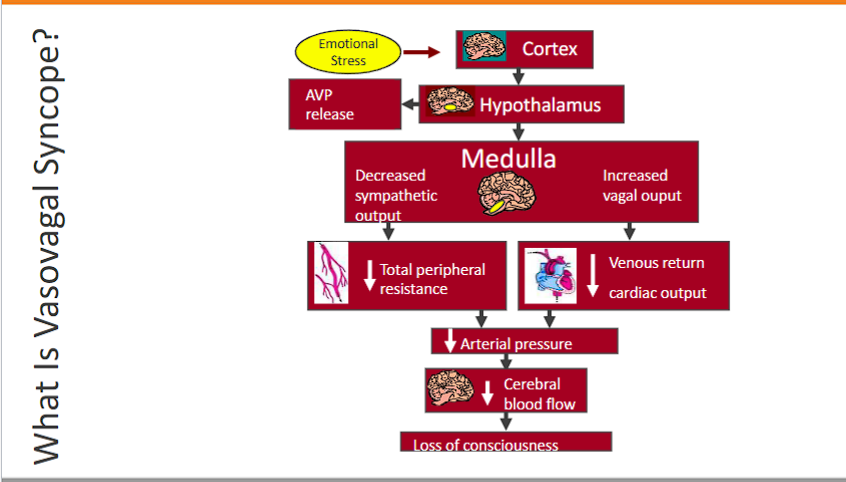 What Is Vasovagal Syncope?

Emotional Stress

Cortex

AVP release

Hypothalamus

Medulla

Decreased sympathetic output

Increased vagal ouput

Total peripheral resistance

Venous return

cardiac output

Arterial pressure

Cerebral blood flow

Loss of consciousness